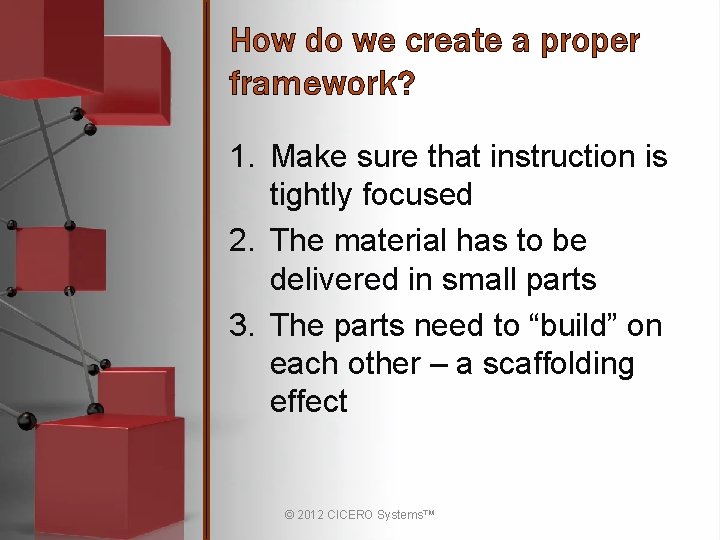 How do we create a proper framework?

1. Make sure that instruction is tightly focused
2. The material has to be delivered in small parts
3. The parts need to “build” on each other – a scaffolding effect

© 2012 CICERO Systems™